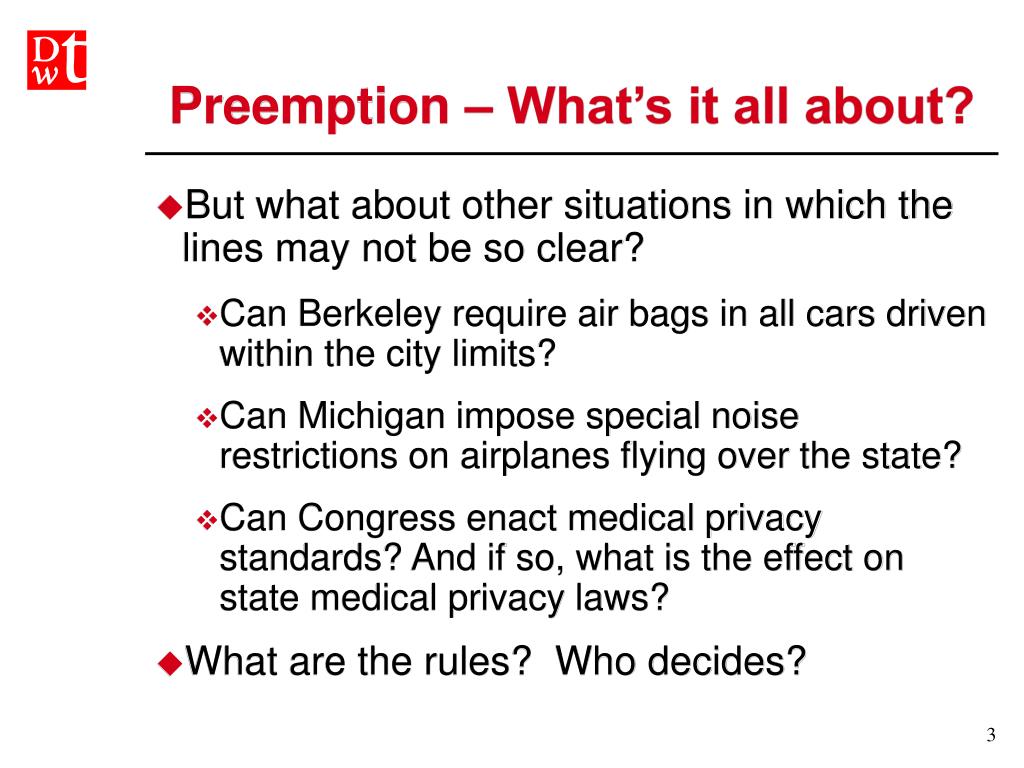 DWT

Preemption – What's it all about?

But what about other situations in which the lines may not be so clear?

Can Berkeley require air bags in all cars driven within the city limits?

Can Michigan impose special noise restrictions on airplanes flying over the state?

Can Congress enact medical privacy standards? And if so, what is the effect on state medical privacy laws?

What are the rules?  Who decides?

3